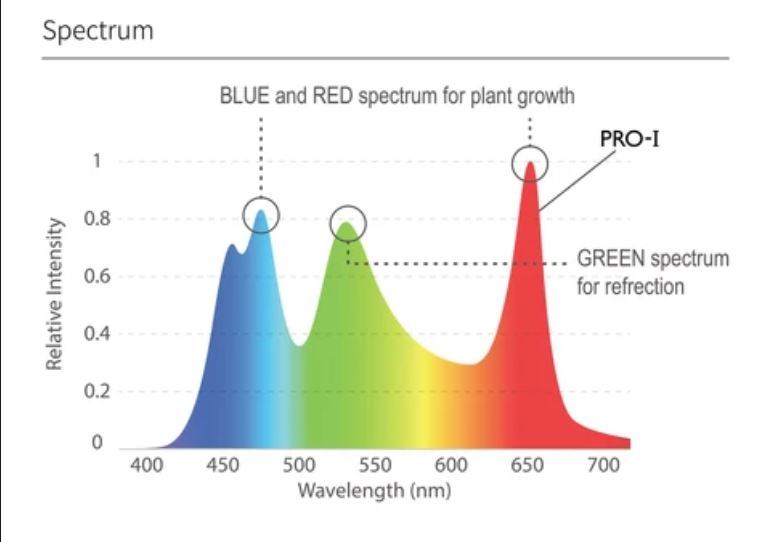 Spectrum

BLUE and RED spectrum for plant growth

PRO-I

GREEN spectrum for refrection

Relative Intensity

1
0.8
0.6
0.4
0.2
0

400 450 500 550 600 650 700

Wavelength (nm)